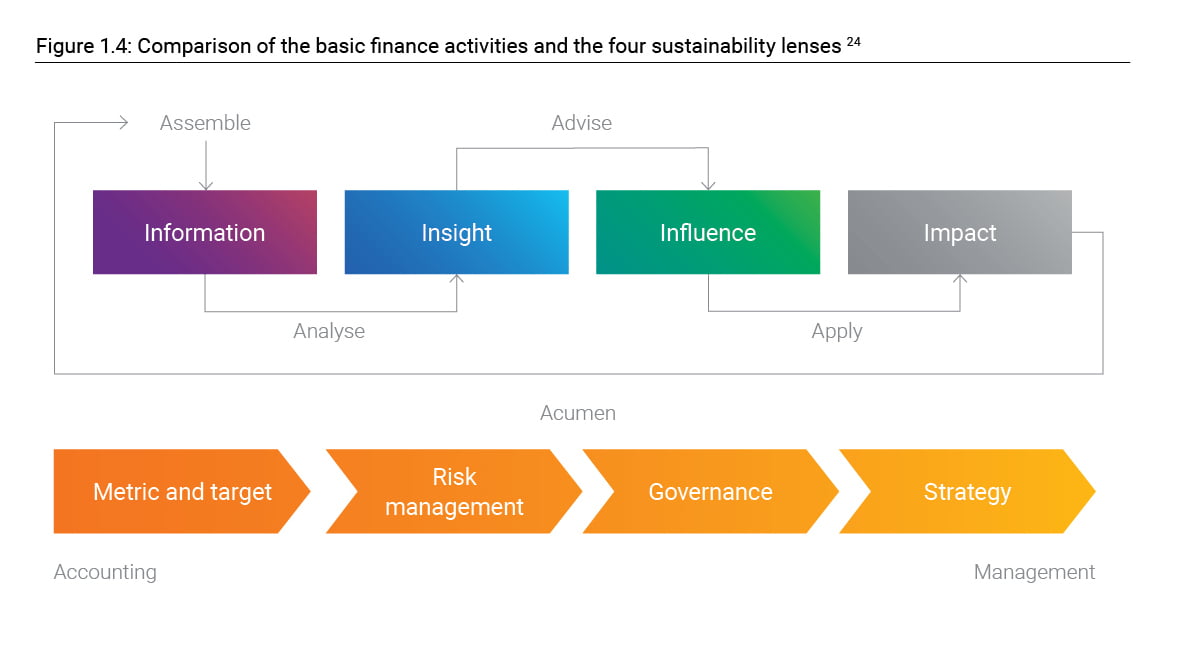 Figure 1.4: Comparison of the basic finance activities and the four sustainability lenses $^{24}$

Assemble

Advise

Information

Insight

Influence

Impact

Analyse

Apply

Acumen

Metric and target

Risk management

Governance

Strategy

Accounting

Management